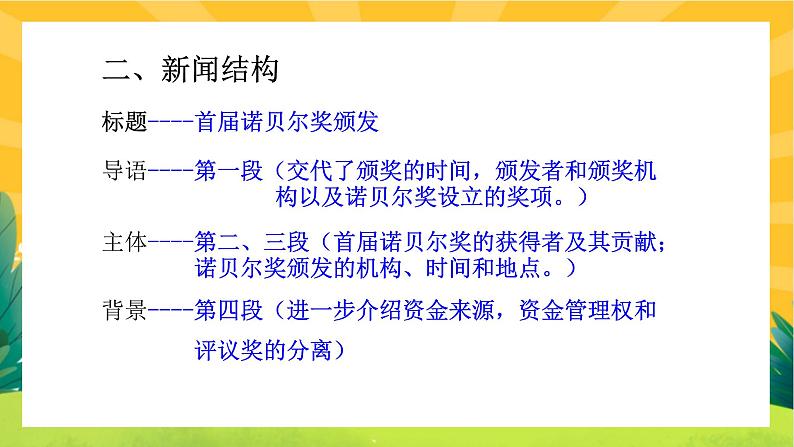 二、新闻结构

标题----首届诺贝尔奖颁发

导语----第一段（交代了颁奖的时间，颁发者和颁奖机构以及诺贝尔奖设立的奖项。）

主体----第二、三段（首届诺贝尔奖的获得者及其贡献；诺贝尔奖颁发的机构、时间和地点。）

背景----第四段（进一步介绍资金来源，资金管理权和评议奖的分离）